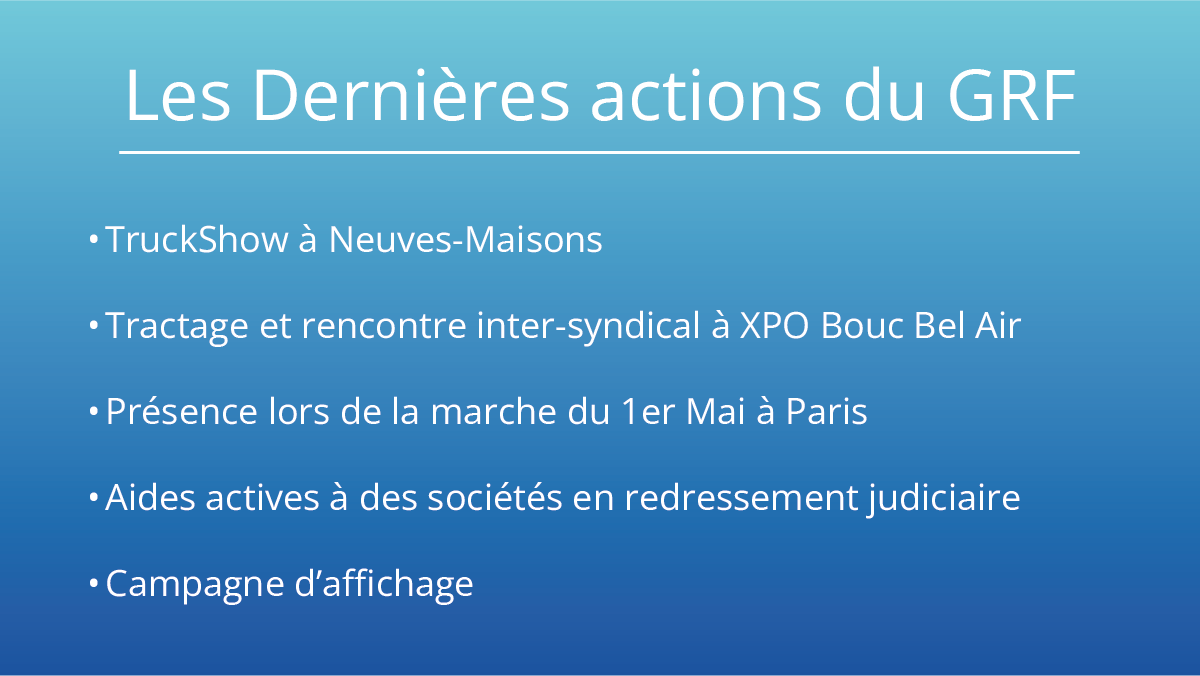 Les Dernières actions du GRF

• TruckShow à Neuves-Maisons

• Tractage et rencontre inter-syndical à XPO Bouc Bel Air

• Présence lors de la marche du 1er Mai à Paris

• Aides actives à des sociétés en redressement judiciaire

• Campagne d'affichage